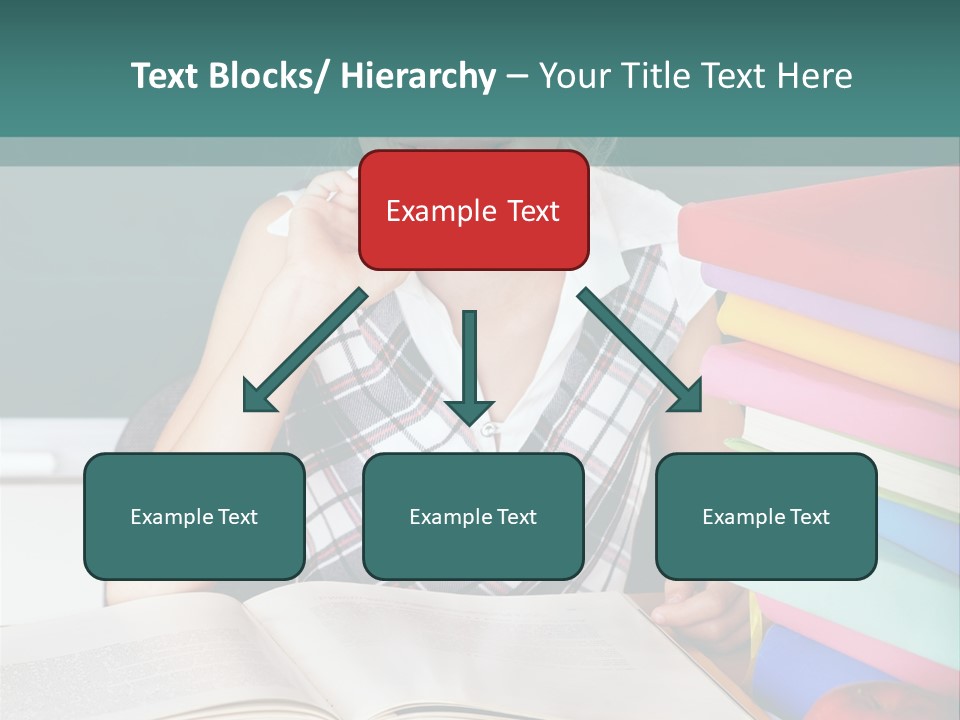 Text Blocks/ Hierarchy – Your Title Text Here

Example Text

Example Text

Example Text

Example Text